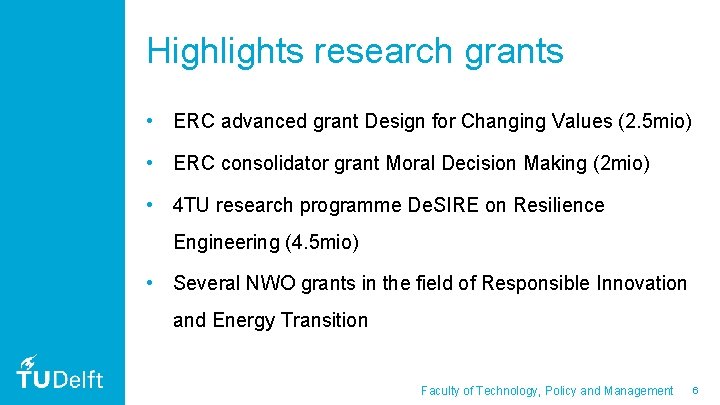 Highlights research grants

• ERC advanced grant Design for Changing Values (2.5mio)

• ERC consolidator grant Moral Decision Making (2mio)

• 4TU research programme DeSIRE on Resilience Engineering (4.5mio)

• Several NWO grants in the field of Responsible Innovation and Energy Transition

TUDelft

Faculty of Technology, Policy and Management 6